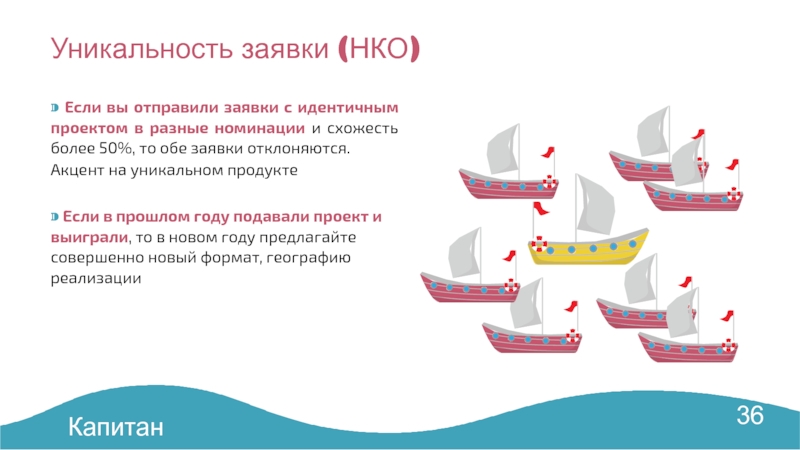 Уникальность заявки (НКО)

Если вы отправили заявки с идентичным проектом в разные номинации и схожесть более 50%, то обе заявки отклоняются. Акцент на уникальном продукте

Если в прошлом году подавали проект и выиграли, то в новом году предлагайте совершенно новый формат, географию реализации

Капитан

36